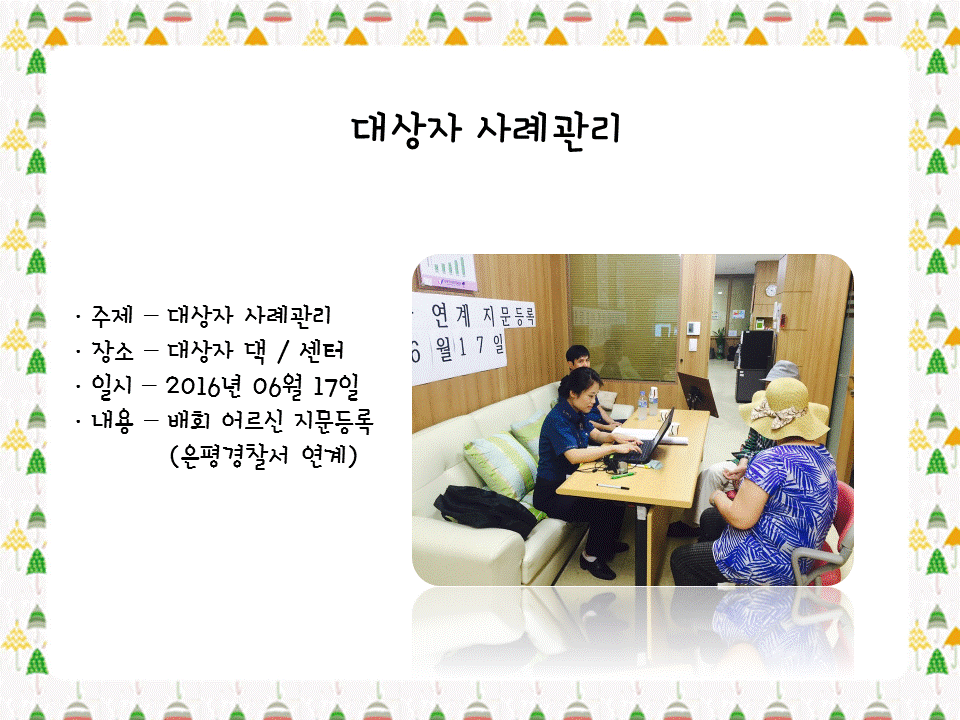 대상자 사례관리

· 주제 – 대상자 사례관리
· 장소 – 대상자 댁 / 센터
· 일시 – 2016년 06월 17일
· 내용 – 배회 어르신 지문등록
(은평경찰서 연계)

연계 지문등록
6 월 1 7 일